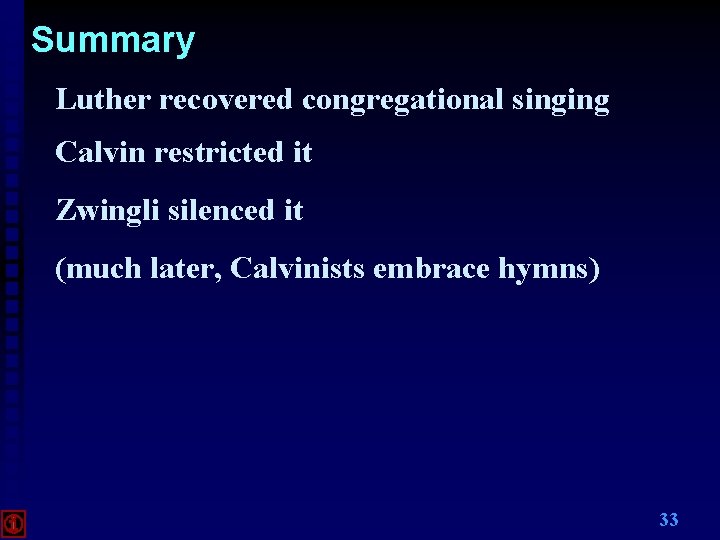 Summary

Luther recovered congregational singing

Calvin restricted it

Zwingli silenced it

(much later, Calvinists embrace hymns)

33